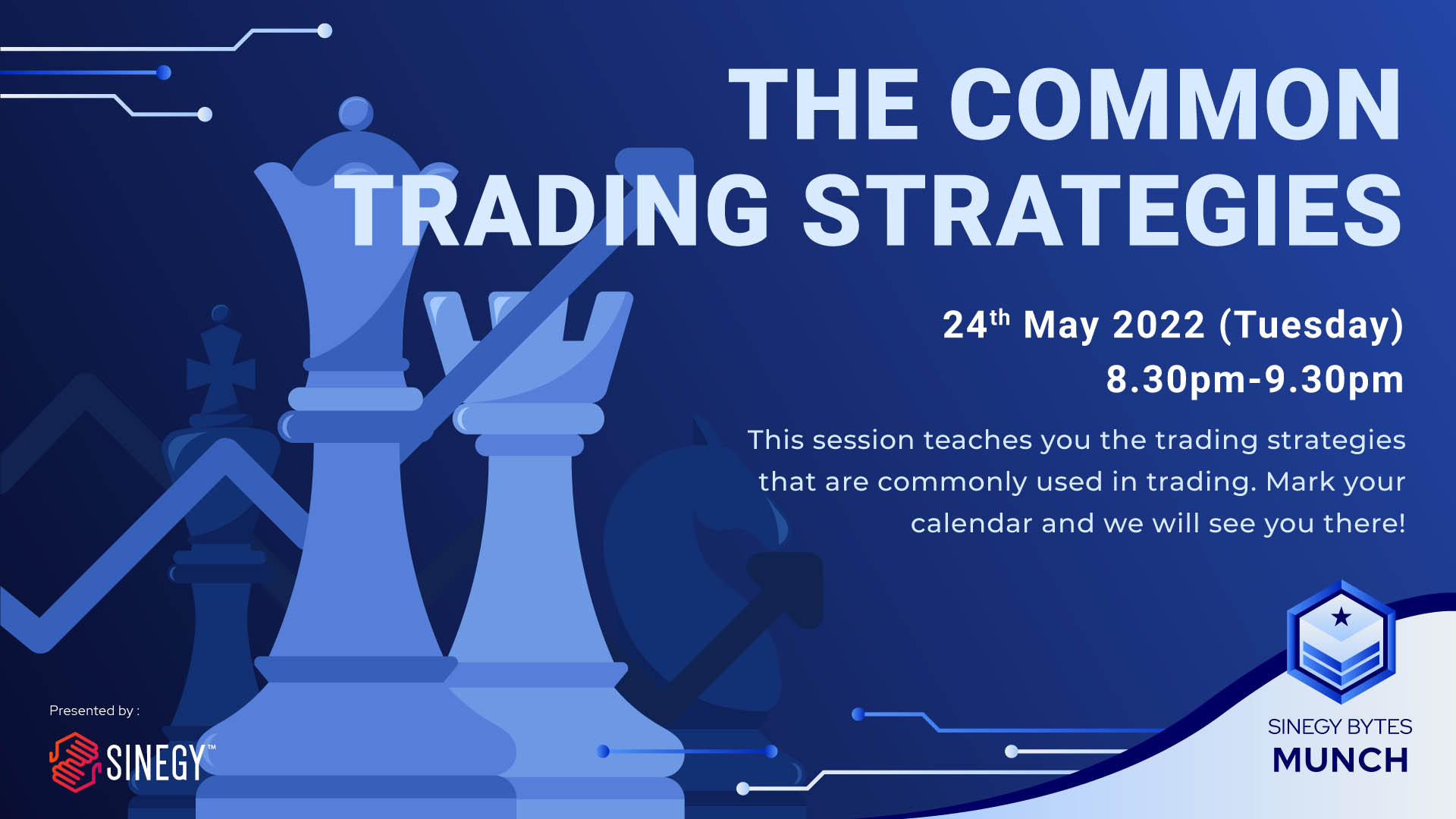 THE COMMON TRADING STRATEGIES

24th May 2022 (Tuesday)
8.30pm-9.30pm

This session teaches you the trading strategies that are commonly used in trading. Mark your calendar and we will see you there!

Presented by :
SINEGY™

SINEGY BYTES
MUNCH